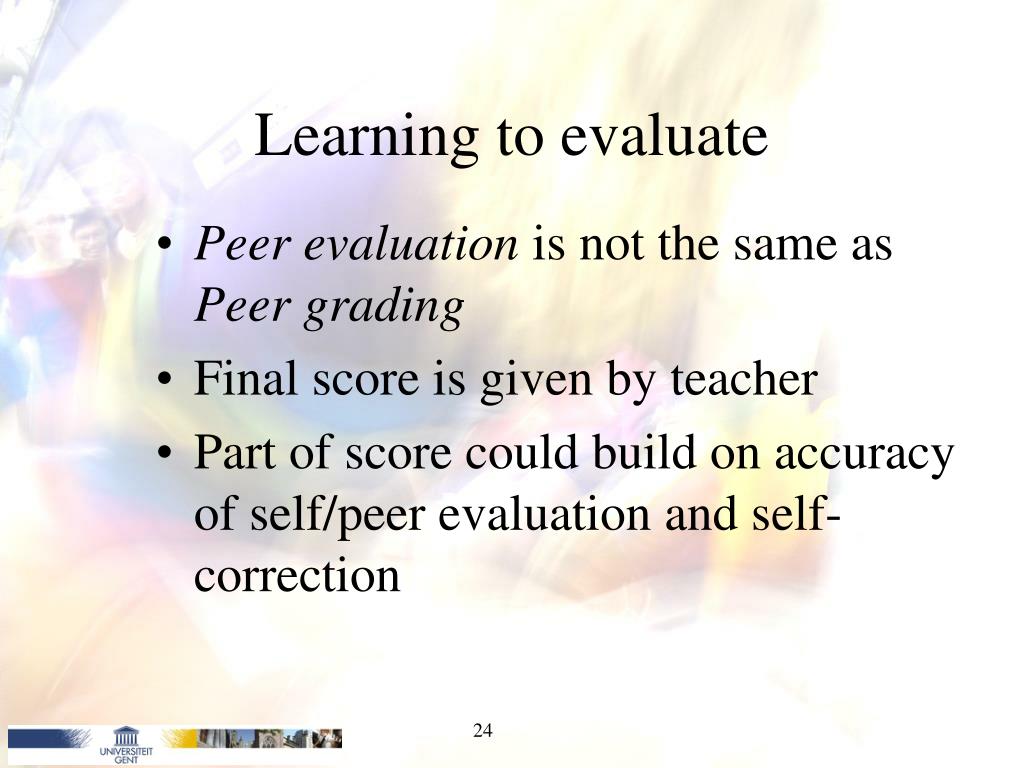 Learning to evaluate

• Peer evaluation is not the same as Peer grading
• Final score is given by teacher
• Part of score could build on accuracy of self/peer evaluation and self-correction

UNIVERSITEIT GENT

24